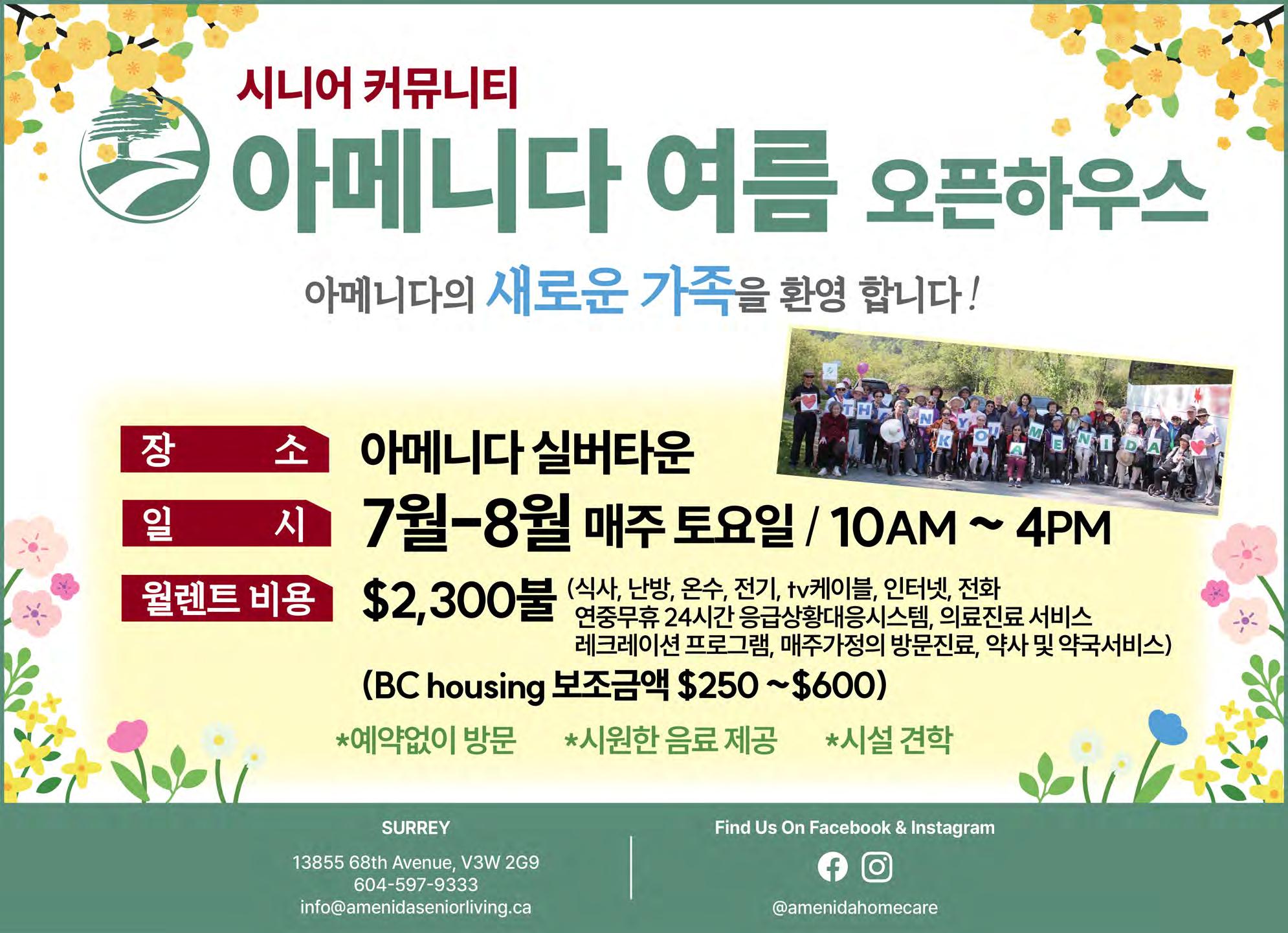 시니어 커뮤니티

아메니다 여름 오픈하우스

아메니다의 새로운 가족을 환영 합니다!

THANK YOU AMENIDA

장 소 아메니다 실버타운

일 시 7월-8월 매주 토요일 / 10AM ~ 4PM

월렌트 비용 $2,300불 (식사, 난방, 온수, 전기, tv케이블, 인터넷, 전화 연중무휴 24시간 응급상황대응시스템, 의료진료 서비스 레크레이션 프로그램, 매주가정의 방문진료, 약사 및 약국서비스)

(BC housing 보조금액 $250 ~$600)

*예약없이 방문 *시원한 음료 제공 *시설 견학

SURREY

13855 68th Avenue, V3W 2G9
604-597-9333
info@amenidaseniorliving.ca

Find Us On Facebook & Instagram

@amenidahomecare